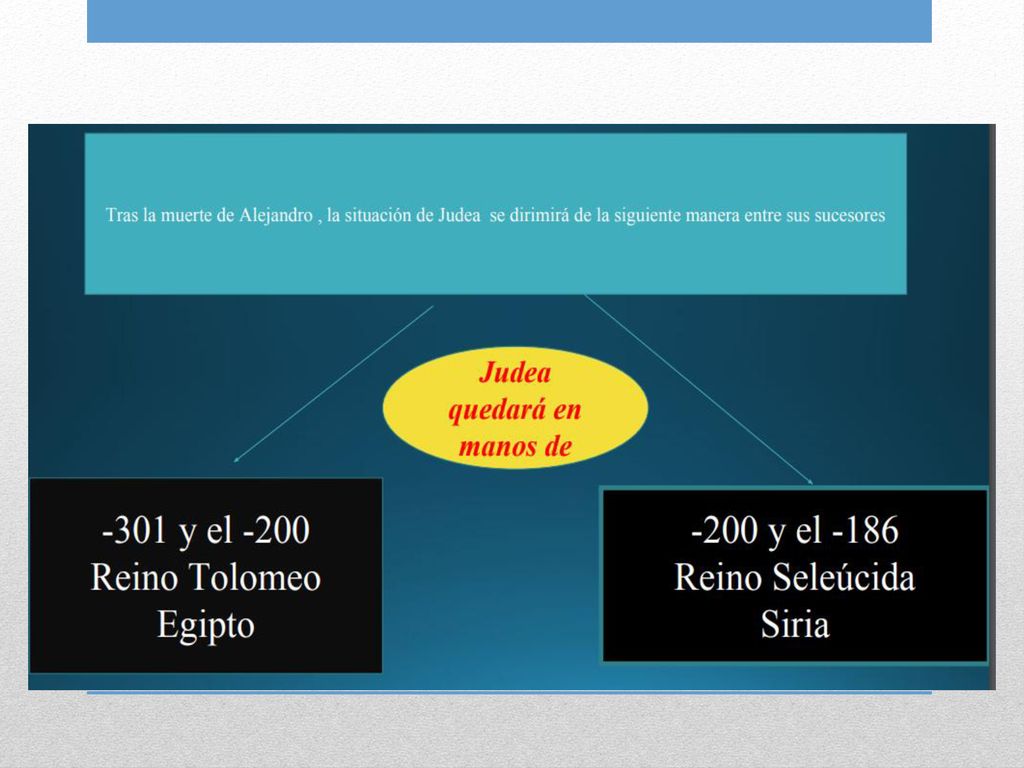 Tras la muerte de Alejandro , la situación de Judea se dirimirá de la siguiente manera entre sus sucesores

Judea quedará en manos de

-301 y el -200
Reino Tolomeo
Egipto

-200 y el -186
Reino Seleúcida
Siria